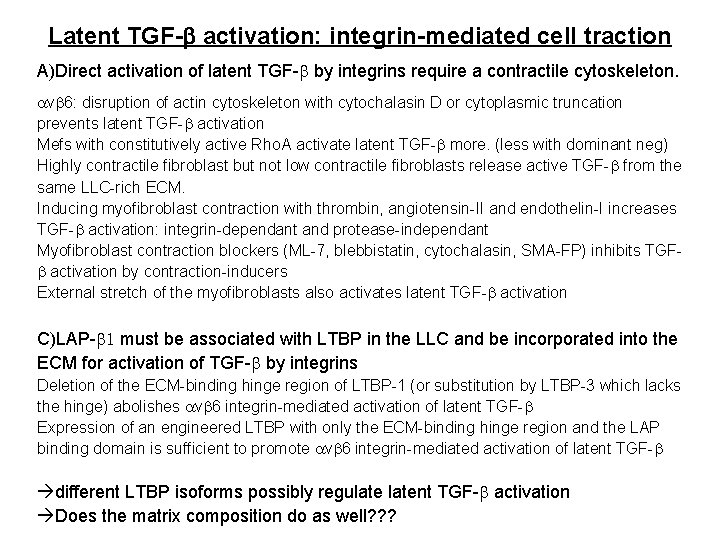 Latent TGF-β activation: integrin-mediated cell traction

A)Direct activation of latent TGF-β by integrins require a contractile cytoskeleton.

αvβ6: disruption of actin cytoskeleton with cytochalasin D or cytoplasmic truncation prevents latent TGF-β activation
Mefs with constitutively active RhoA activate latent TGF-β more. (less with dominant neg)
Highly contractile fibroblast but not low contractile fibroblasts release active TGF-β from the same LLC-rich ECM.
Inducing myofibroblast contraction with thrombin, angiotensin-II and endothelin-I increases TGF-β activation: integrin-dependant and protease-independant
Myofibroblast contraction blockers (ML-7, blebbistatin, cytochalasin, SMA-FP) inhibits TGF-β activation by contraction-inducers
External stretch of the myofibroblasts also activates latent TGF-β activation

C)LAP-β1 must be associated with LTBP in the LLC and be incorporated into the ECM for activation of TGF-β by integrins
Deletion of the ECM-binding hinge region of LTBP-1 (or substitution by LTBP-3 which lacks the hinge) abolishes αvβ6 integrin-mediated activation of latent TGF-β
Expression of an engineered LTBP with only the ECM-binding hinge region and the LAP binding domain is sufficient to promote αvβ6 integrin-mediated activation of latent TGF-β

→different LTBP isoforms possibly regulate latent TGF-β activation
→Does the matrix composition do as well???